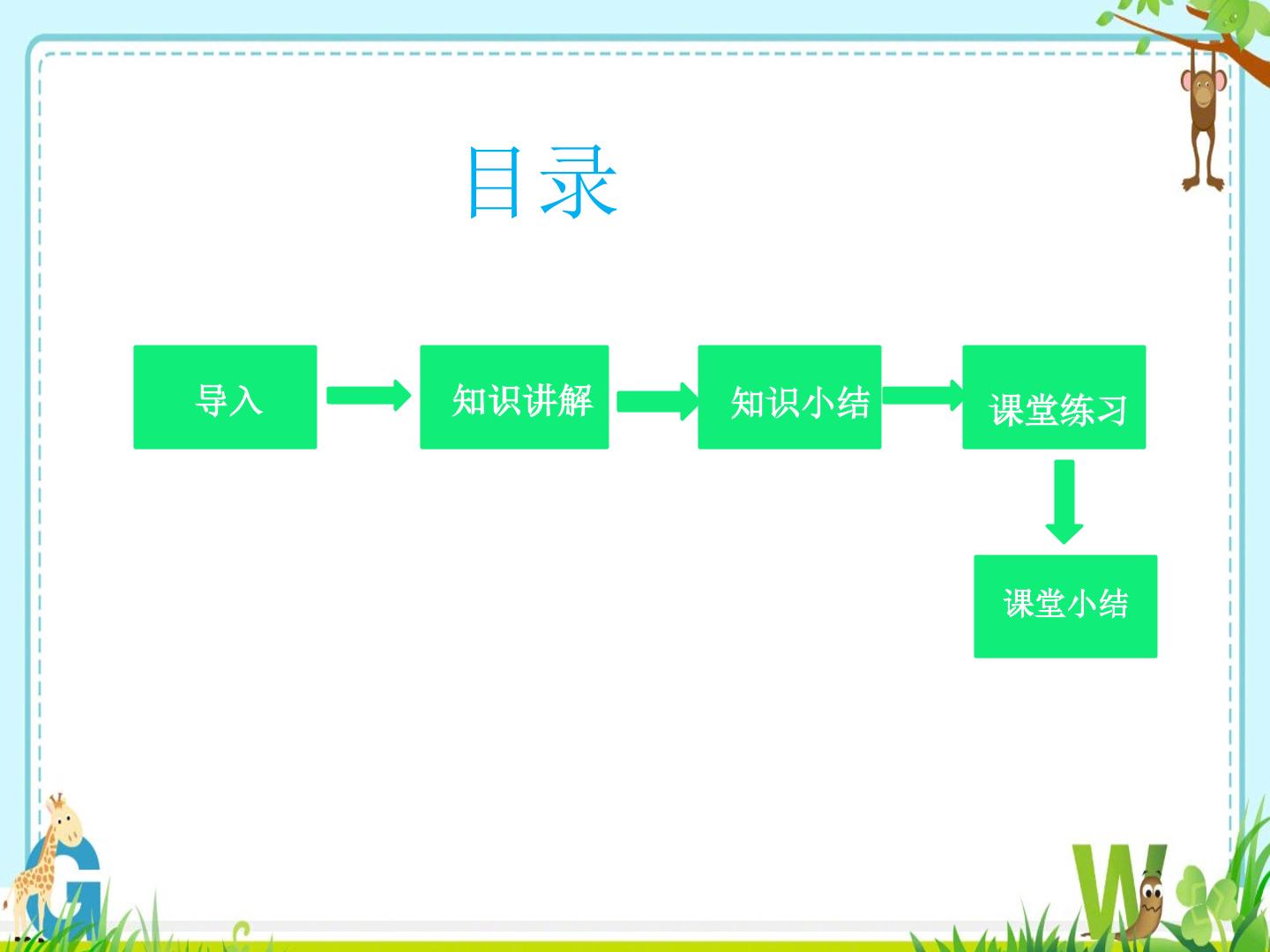 目录

导入

知识讲解

知识小结

课堂练习

课堂小结